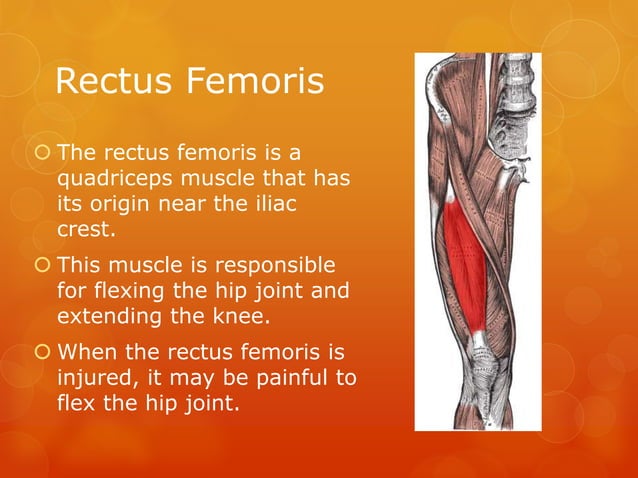 Rectus Femoris

The rectus femoris is a quadriceps muscle that has its origin near the iliac crest.

This muscle is responsible for flexing the hip joint and extending the knee.

When the rectus femoris is injured, it may be painful to flex the hip joint.